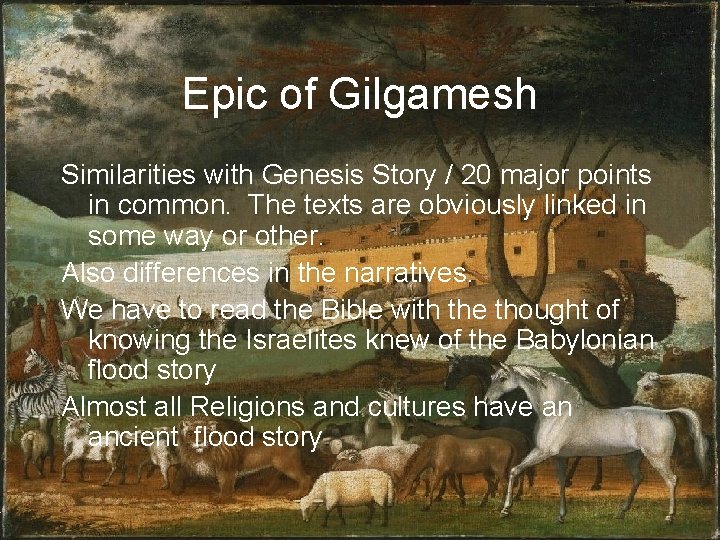 Epic of Gilgamesh

Similarities with Genesis Story / 20 major points in common. The texts are obviously linked in some way or other.

Also differences in the narratives.

We have to read the Bible with the thought of knowing the Israelites knew of the Babylonian flood story

Almost all Religions and cultures have an ancient flood story